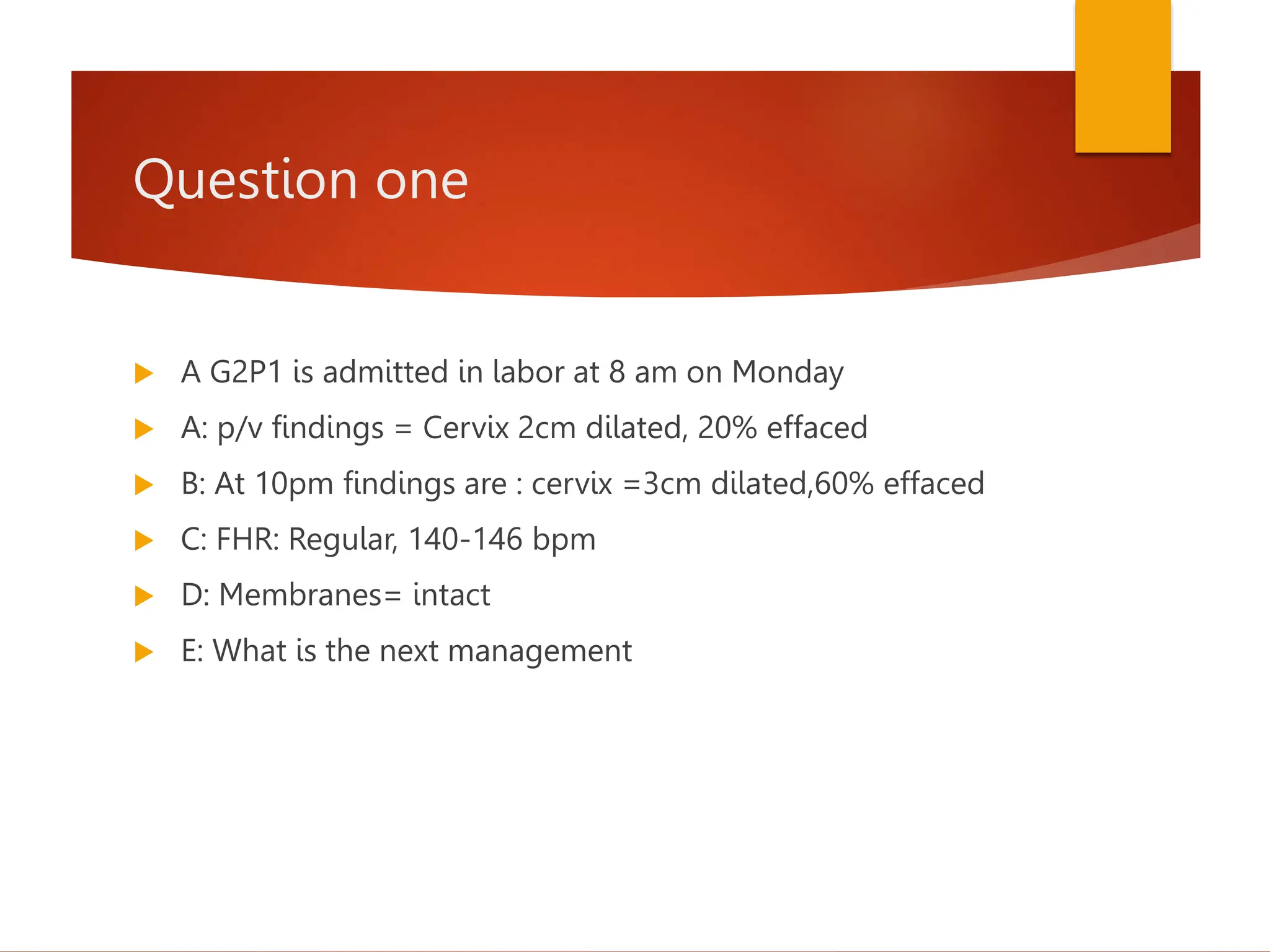 Question one

A G2P1 is admitted in labor at 8 am on Monday

A: p/v findings = Cervix 2cm dilated, 20% effaced

B: At 10pm findings are : cervix =3cm dilated,60% effaced

C: FHR: Regular, 140-146 bpm

D: Membranes= intact

E: What is the next management